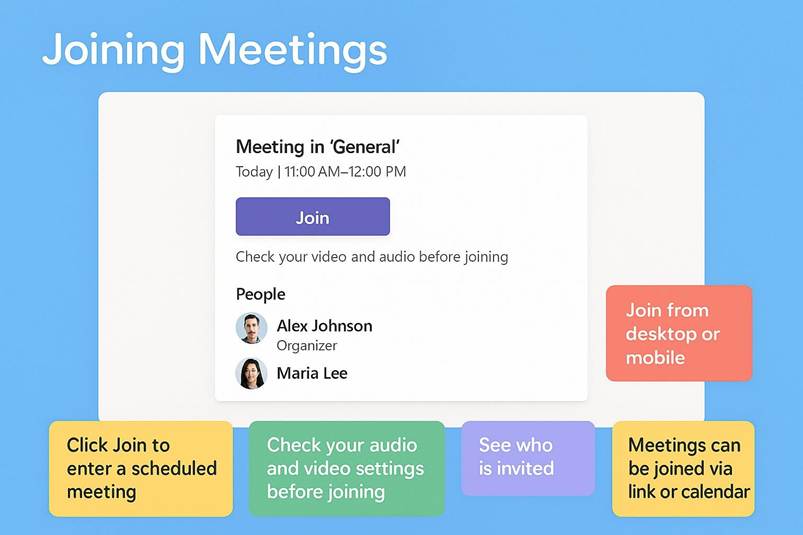 Joining Meetings

Meeting in 'General'
Today | 11:00 AM–12:00 PM

Join

Check your video and audio before joining

People

Alex Johnson
Organizer

Maria Lee

Join from desktop or mobile

Click Join to enter a scheduled meeting

Check your audio and video settings before joining

See who is invited

Meetings can be joined via link or calendar